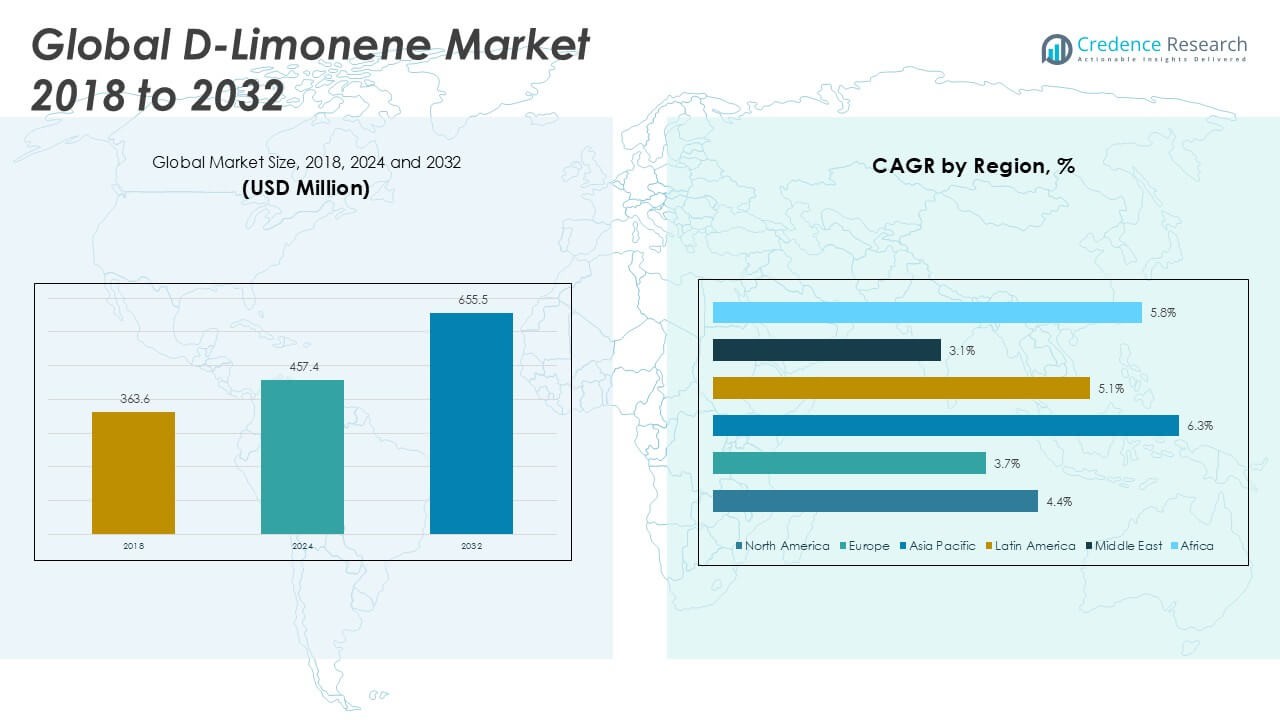 Global D-Limonene Market 2018 to 2032

Credence Research
Actionable Insights Delivered

Global Market Size, 2018, 2024 and 2032
(USD Million)

363.6
457.4
655.5

2018
2024
2032

CAGR by Region, %

5.8%
3.1%
5.1%
6.3%
3.7%
4.4%

North America
Europe
Asia Pacific
Latin America
Middle East
Africa